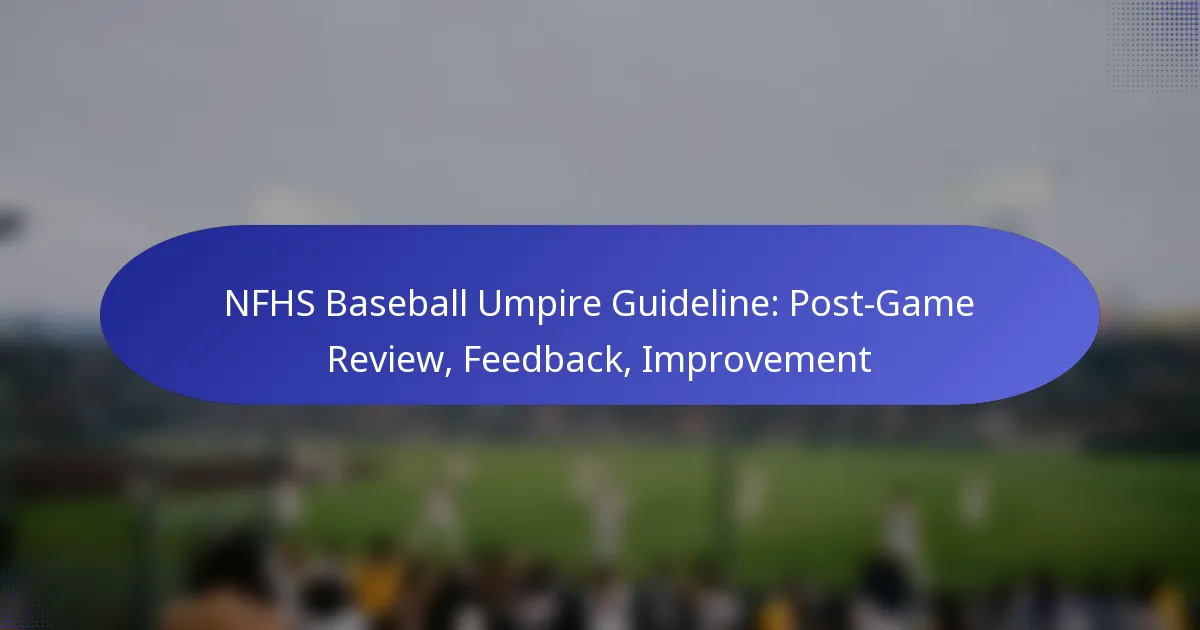 NFHS Baseball Umpire Guideline: Post-Game Review, Feedback, Improvement